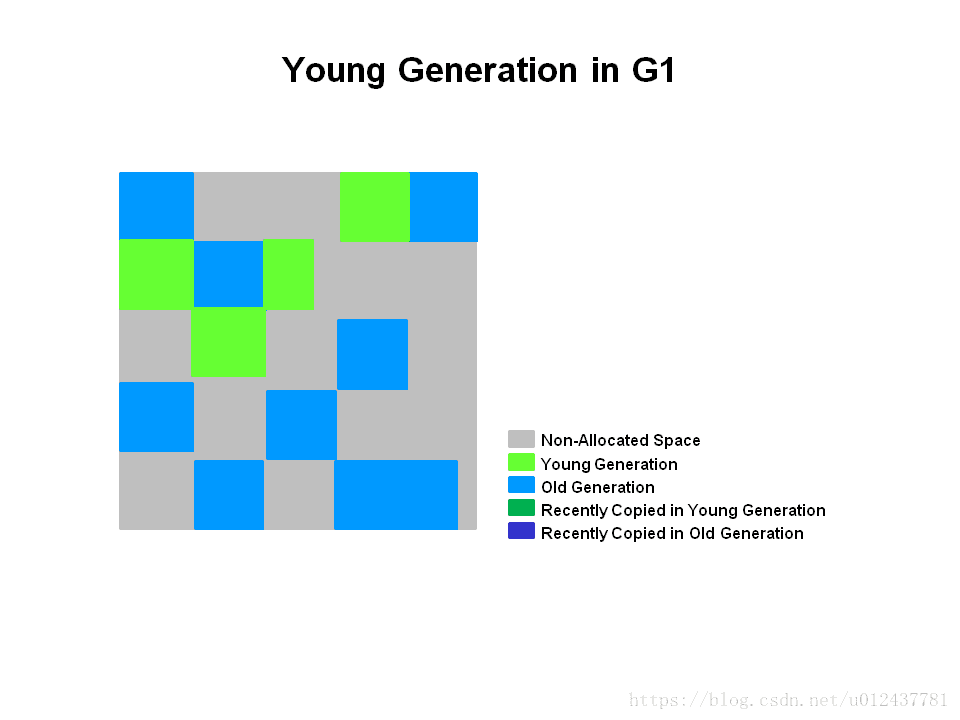 Young Generation in G1

Non-Allocated Space
Young Generation
Old Generation
Recently Copied in Young Generation
Recently Copied in Old Generation

https://blog.csdn.net/u012437781